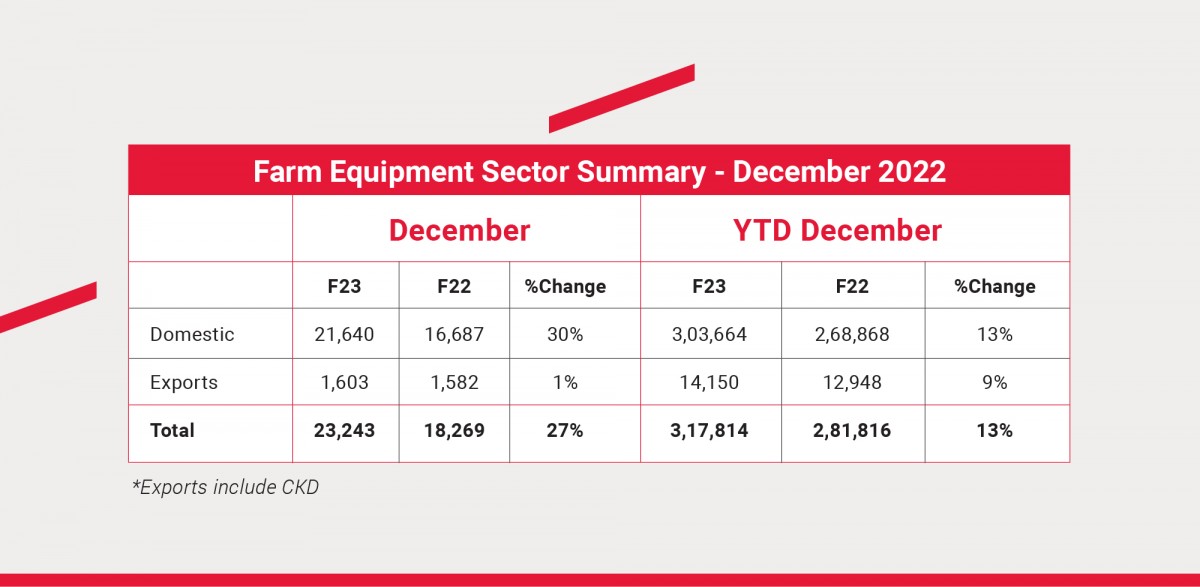 Farm Equipment Sector Summary - December 2022

| | December | | | YTD December | | |
|---|---|---|---|---|---|---|
| | F23 | F22 | %Change | F23 | F22 | %Change |
| Domestic | 21,640 | 16,687 | 30% | 3,03,664 | 2,68,868 | 13% |
| Exports | 1,603 | 1,582 | 1% | 14,150 | 12,948 | 9% |
| Total | 23,243 | 18,269 | 27% | 3,17,814 | 2,81,816 | 13% |

*Exports include CKD